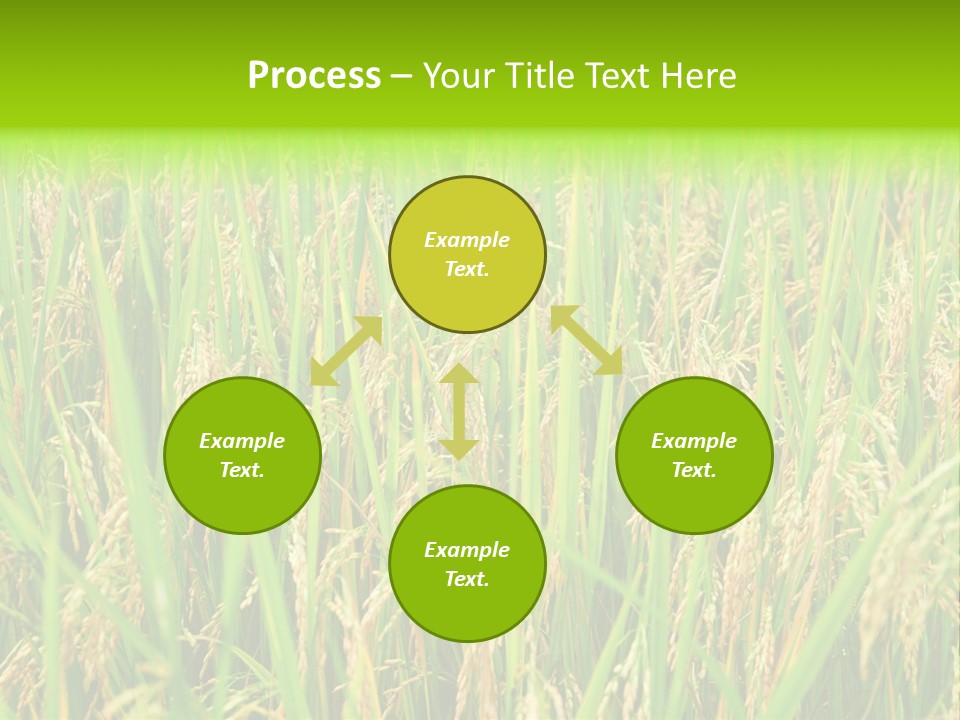 Process – Your Title Text Here

Example Text.

Example Text.

Example Text.

Example Text.